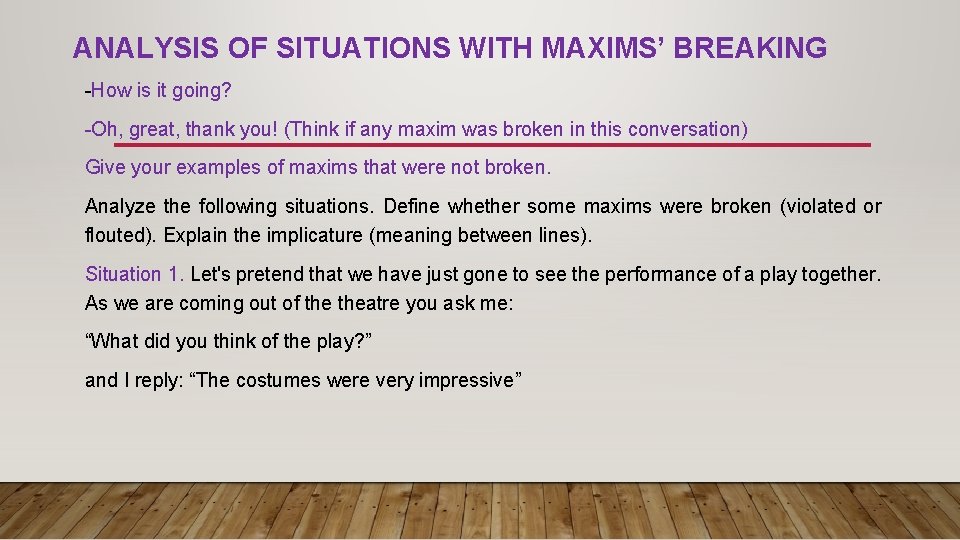 ANALYSIS OF SITUATIONS WITH MAXIMS' BREAKING

-How is it going?

-Oh, great, thank you! (Think if any maxim was broken in this conversation)

Give your examples of maxims that were not broken.

Analyze the following situations. Define whether some maxims were broken (violated or flouted). Explain the implicature (meaning between lines).

Situation 1. Let's pretend that we have just gone to see the performance of a play together. As we are coming out of the theatre you ask me:

"What did you think of the play?"

and I reply: "The costumes were very impressive"